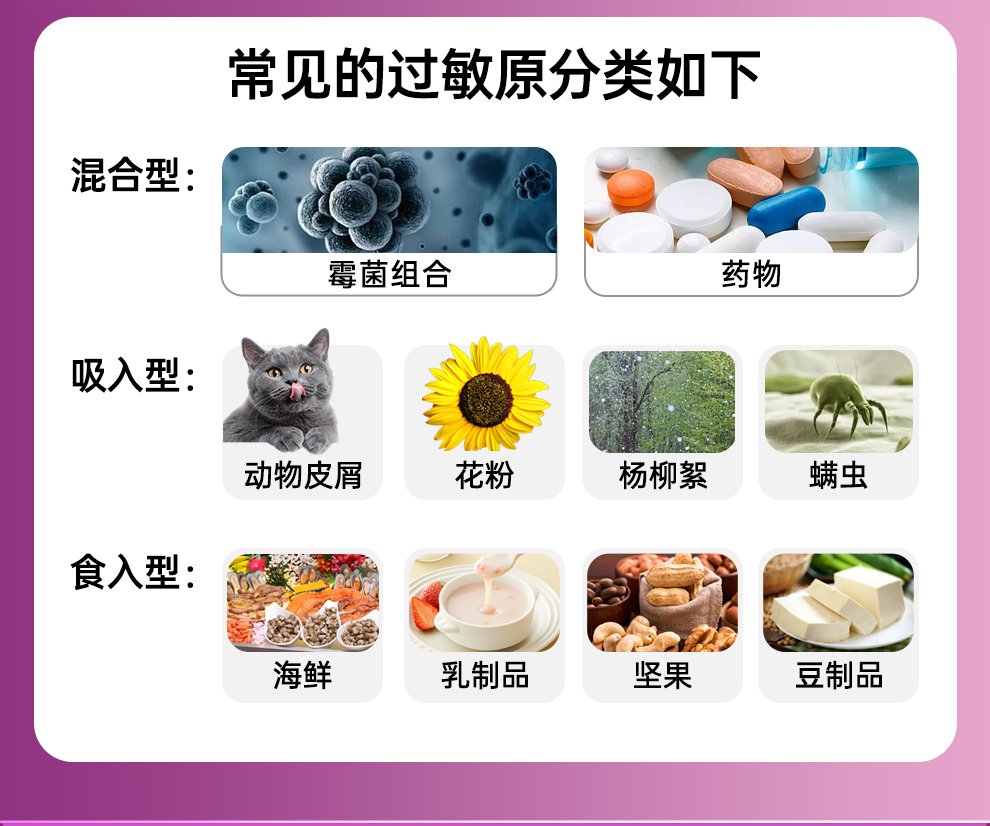 常见的过敏原分类如下

混合型：

霉菌组合

药物

吸入型：

动物皮屑

花粉

杨柳絮

螨虫

食入型：

海鲜

乳制品

坚果

豆制品